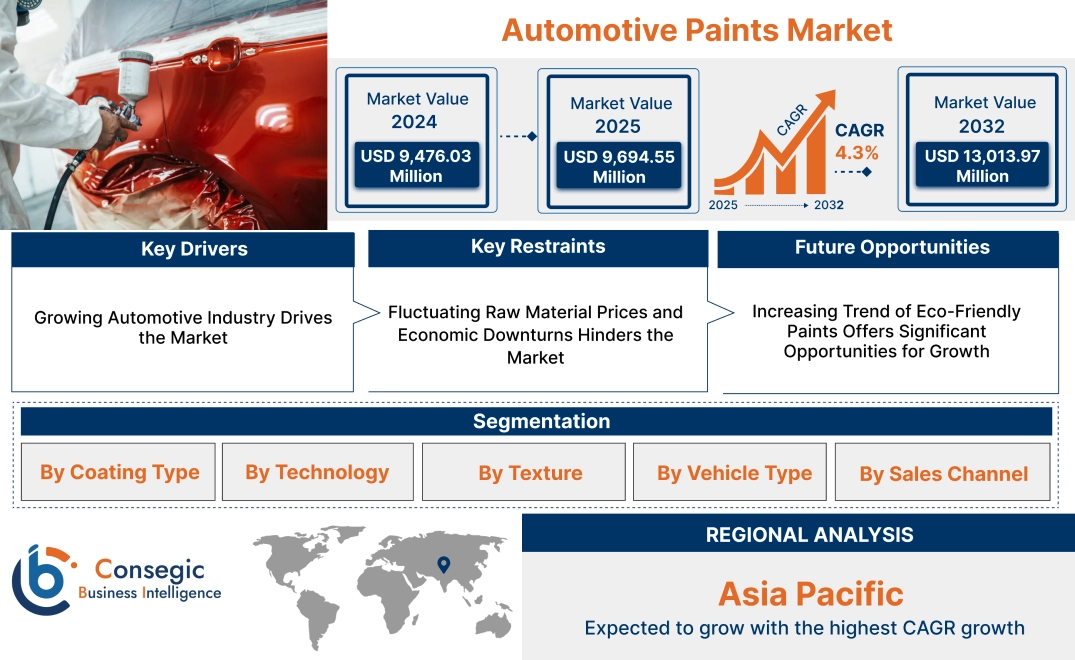 Automotive Paints Market

Market Value 2024
USD 9,476.03 Million

Market Value 2025
USD 9,694.55 Million

CAGR
CAGR 4.3%
2025 2032

Market Value 2032
USD 13,013.97 Million

Key Drivers
Growing Automotive Industry Drives the Market

Key Restraints
Fluctuating Raw Material Prices and Economic Downturns Hinders the Market

Future Opportunities
Increasing Trend of Eco-Friendly Paints Offers Significant Opportunities for Growth

Segmentation
By Coating Type
By Technology
By Texture
By Vehicle Type
By Sales Channel

Consegic Business Intelligence

REGIONAL ANALYSIS
Asia Pacific
Expected to grow with the highest CAGR growth